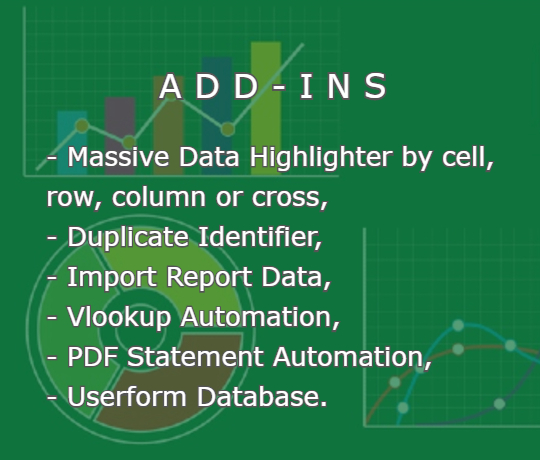 A D D - I N S

- Massive Data Highlighter by cell, row, column or cross,
- Duplicate Identifier,
- Import Report Data,
- Vlookup Automation,
- PDF Statement Automation,
- Userform Database.